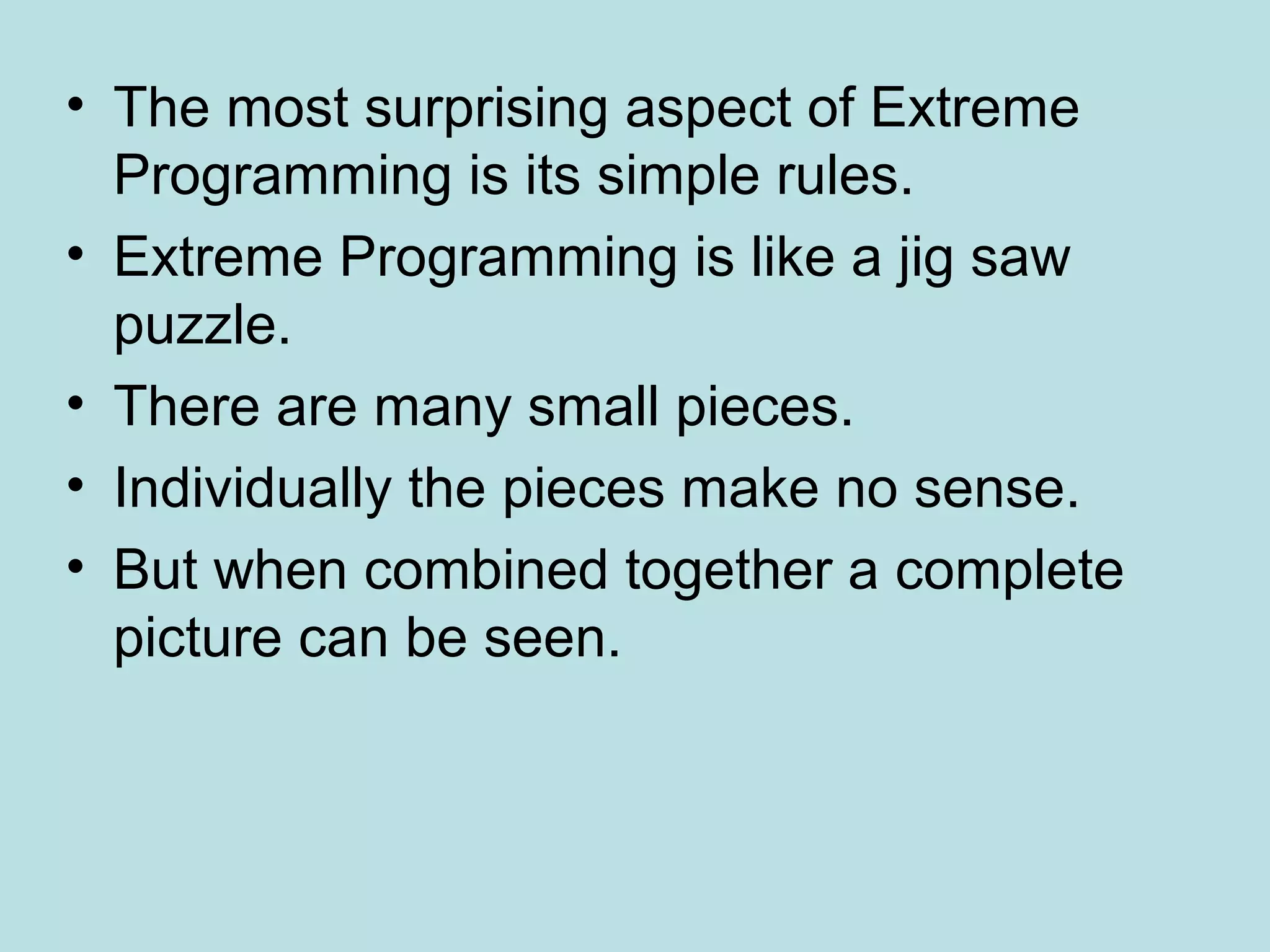 • The most surprising aspect of Extreme Programming is its simple rules.
• Extreme Programming is like a jig saw puzzle.
• There are many small pieces.
• Individually the pieces make no sense.
• But when combined together a complete picture can be seen.